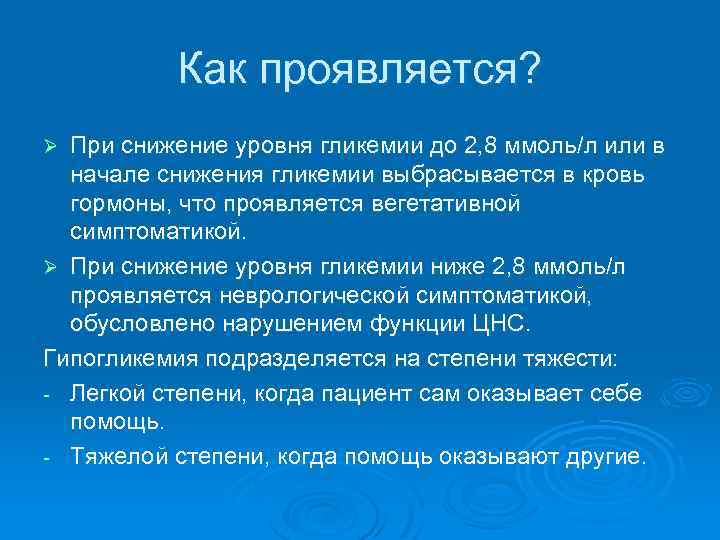 Как проявляется?

➢ При снижение уровня гликемии до 2,8 ммоль/л или в начале снижения гликемии выбрасывается в кровь гормоны, что проявляется вегетативной симптоматикой.

➢ При снижение уровня гликемии ниже 2,8 ммоль/л проявляется неврологической симптоматикой, обусловлено нарушением функции ЦНС.

Гипогликемия подразделяется на степени тяжести:

- Легкой степени, когда пациент сам оказывает себе помощь.

- Тяжелой степени, когда помощь оказывают другие.